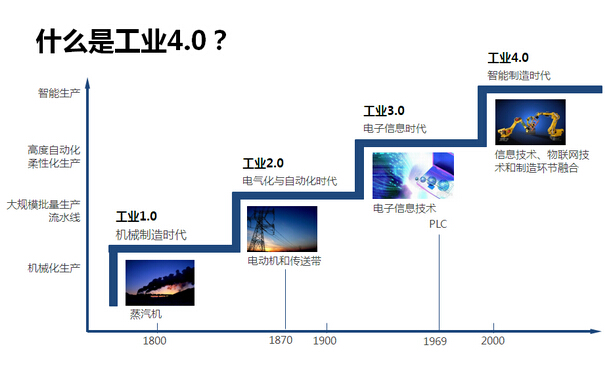 什么是工业4.0？

智能生产

高度自动化
柔性化生产

大规模批量生产
流水线

机械化生产

工业1.0
机械制造时代

蒸汽机

工业2.0
电气化与自动化时代

电动机和传送带

工业3.0
电子信息时代

电子信息技术

PLC

工业4.0
智能制造时代

信息技术、物联网技术和制造环节融合

1800

1870

1900

1969

2000